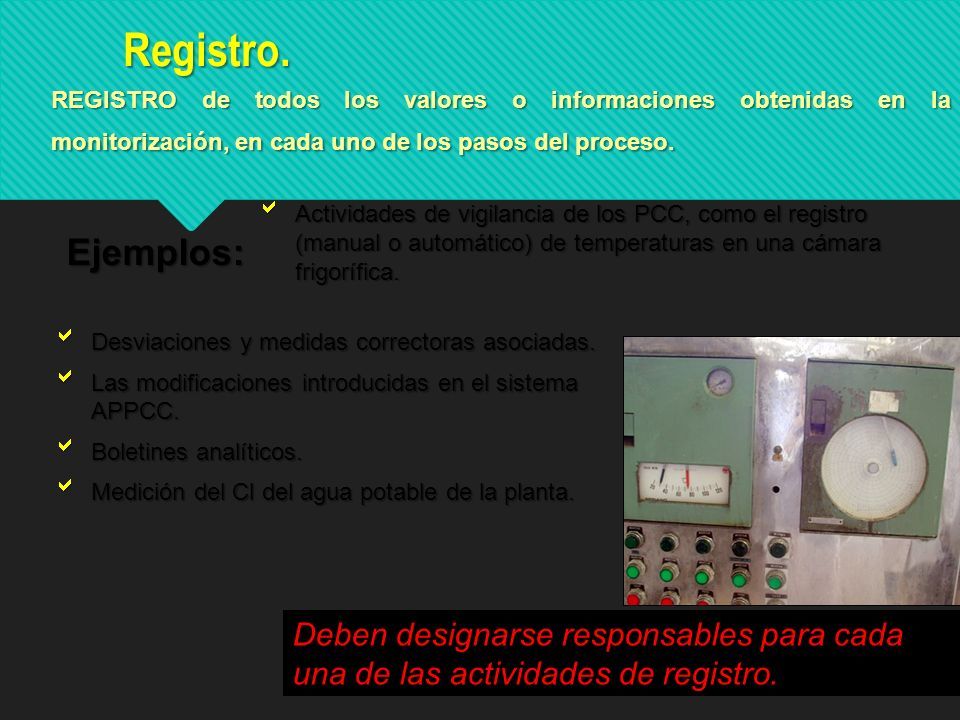 Registro.

REGISTRO de todos los valores o informaciones obtenidas en la monitorización, en cada uno de los pasos del proceso.

Ejemplos:

Actividades de vigilancia de los PCC, como el registro (manual o automático) de temperaturas en una cámara frigorífica.

Desviaciones y medidas correctoras asociadas.

Las modificaciones introducidas en el sistema APPCC.

Boletines analíticos.

Medición del Cl del agua potable de la planta.

Deben designarse responsables para cada una de las actividades de registro.